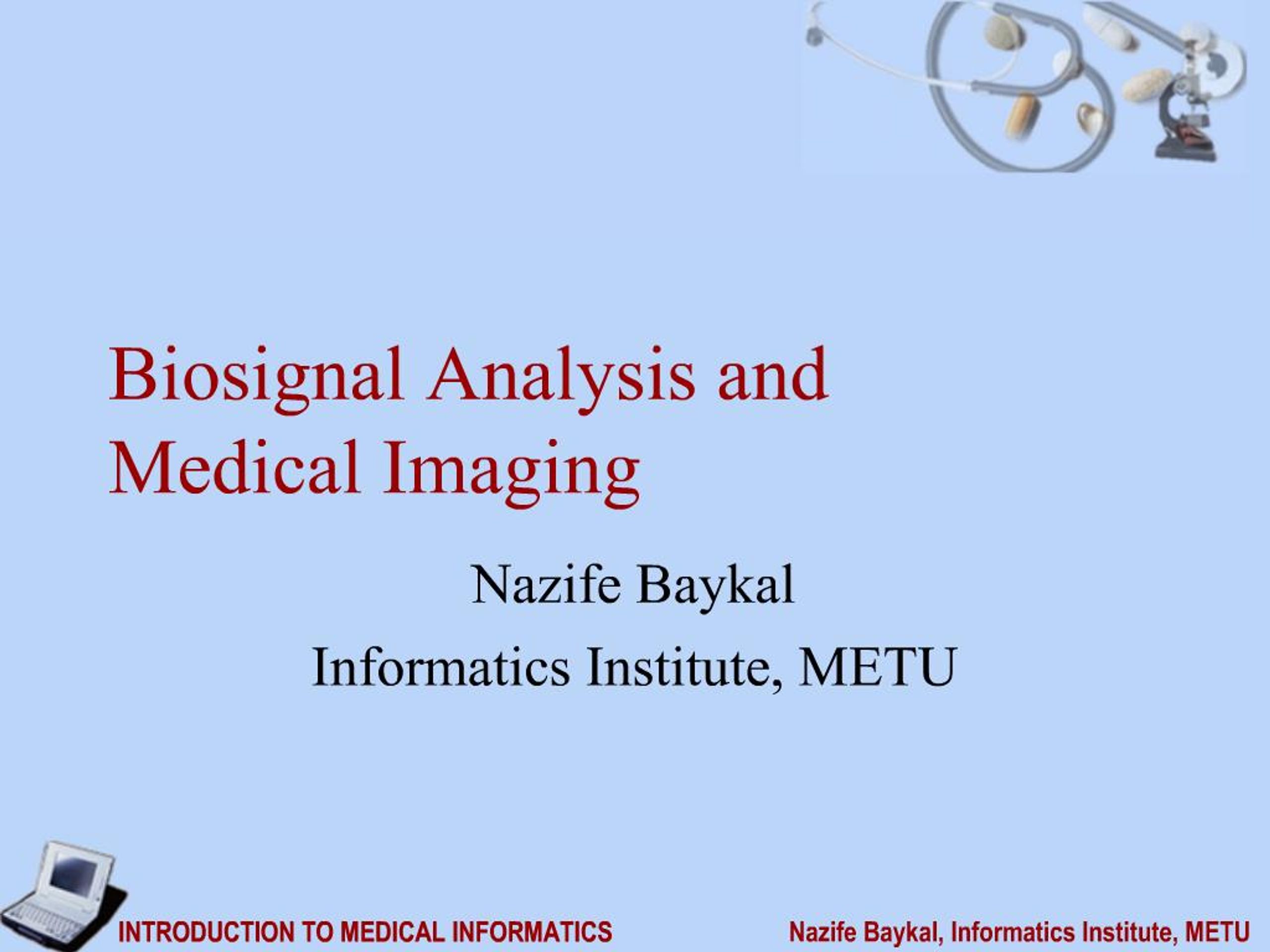 Biosignal Analysis and Medical Imaging

Nazife Baykal

Informatics Institute, METU

INTRODUCTION TO MEDICAL INFORMATICS

Nazife Baykal, Informatics Institute, METU